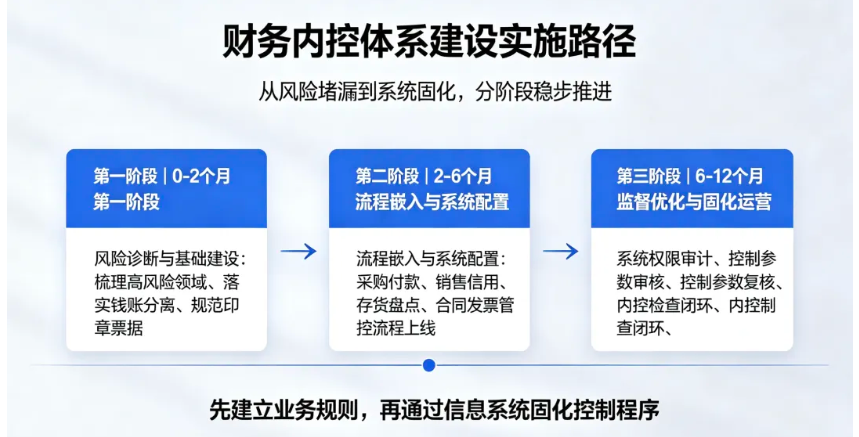 财务内控体系建设实施路径

从风险堵漏到系统固化，分阶段稳步推进

第一阶段 | 0-2个月
第一阶段

风险诊断与基础建设：梳理高风险领域、落实钱账分离、规范印章票据

第二阶段 | 2-6个月
流程嵌入与系统配置

流程嵌入与系统配置：采购付款、销售信用、存货盘点、合同发票管控流程上线

第三阶段 | 6-12个月
监督优化与固化运营

系统权限审计、控制参数审核、控制参数复核、内控检查闭环、内控制查闭环、

先建立业务规则，再通过信息系统固化控制程序